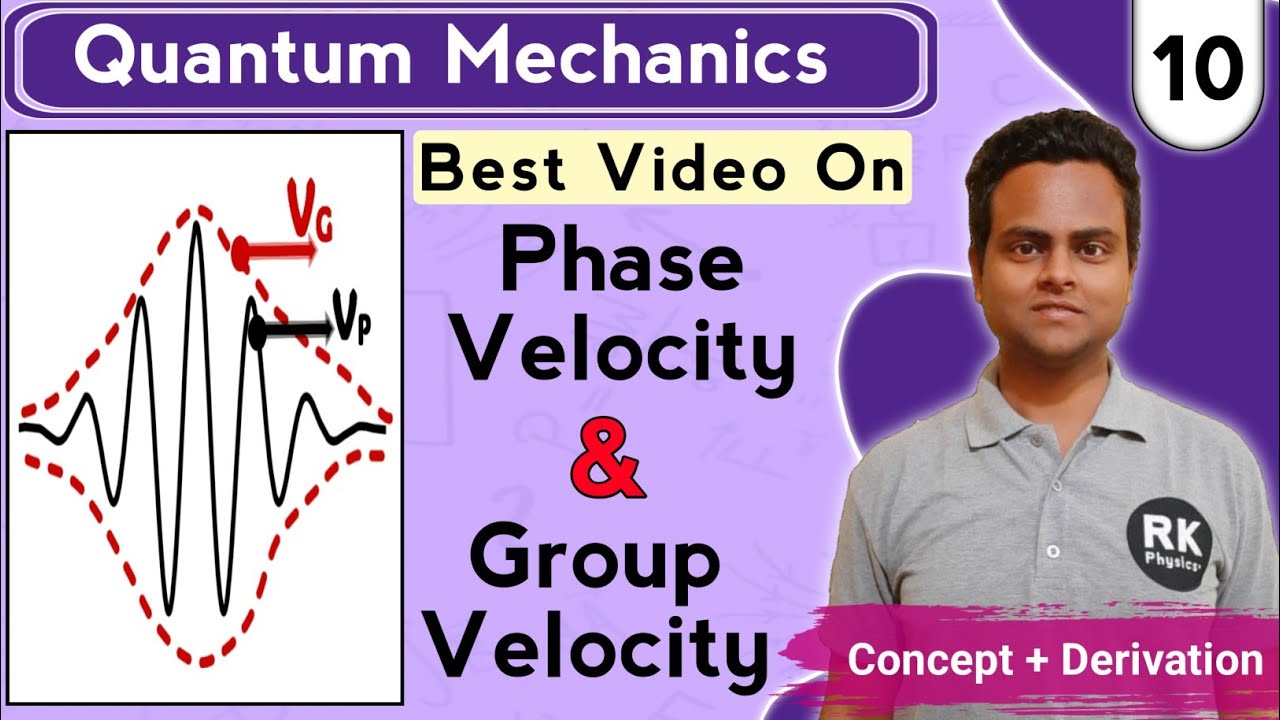 Quantum Mechanics

10

$V_G$

$V_P$

Best Video On

Phase Velocity

&

Group Velocity

RK Physics

Concept + Derivation